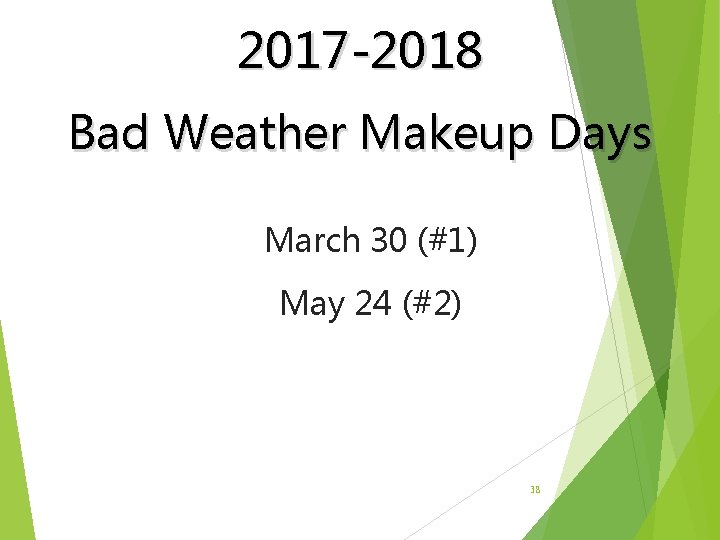 2017-2018

Bad Weather Makeup Days

March 30 (#1)

May 24 (#2)

38